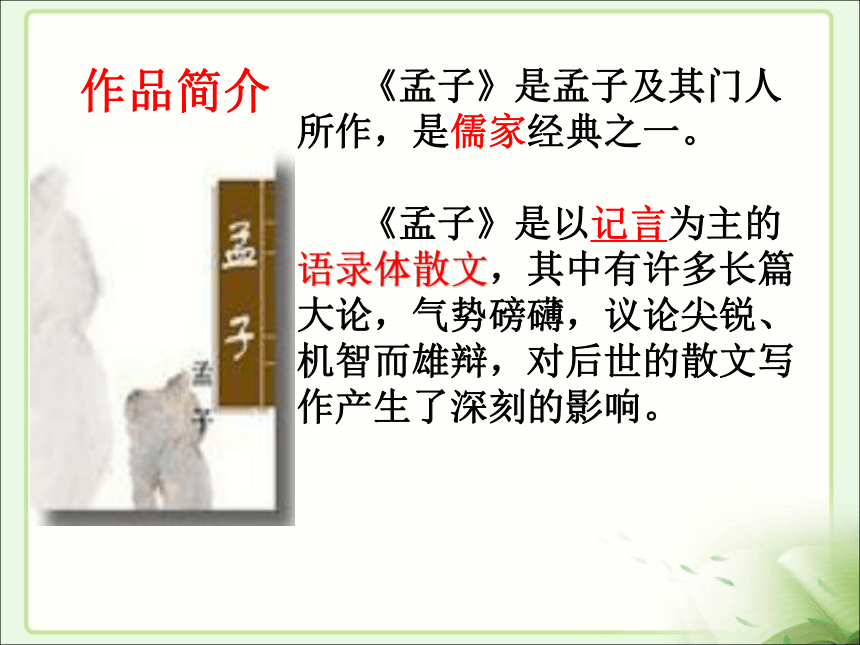 作品简介

《孟子》是孟子及其门人所作，是儒家经典之一。

《孟子》是以记言为主的语录体散文，其中有许多长篇大论，气势磅礴，议论尖锐、机智而雄辩，对后世的散文写作产生了深刻的影响。

孟子

孟子